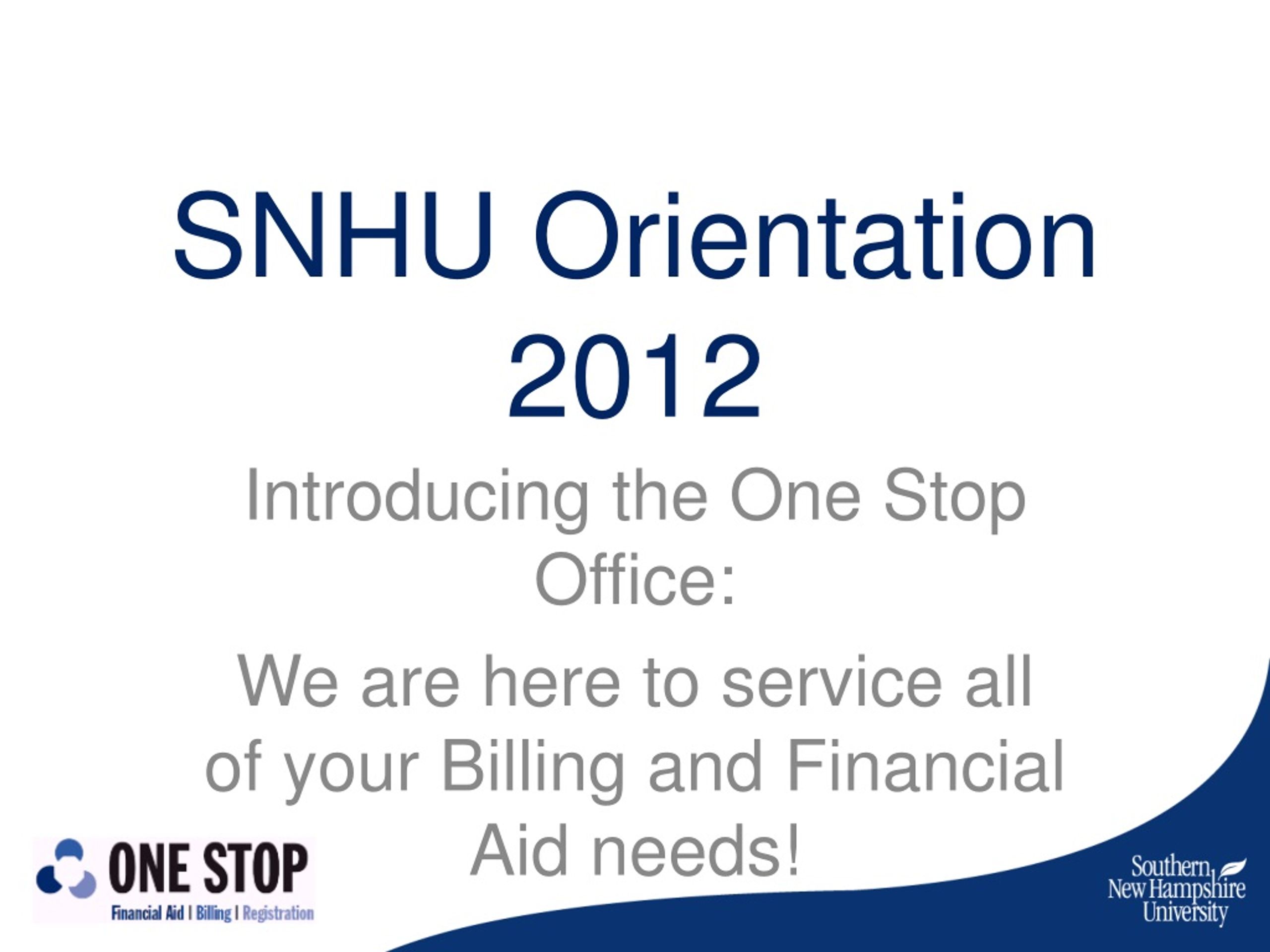 SNHU Orientation 2012

Introducing the One Stop Office:

We are here to service all of your Billing and Financial Aid needs!

ONE STOP
Financial Aid | Billing | Registration

Southern New Hampshire University